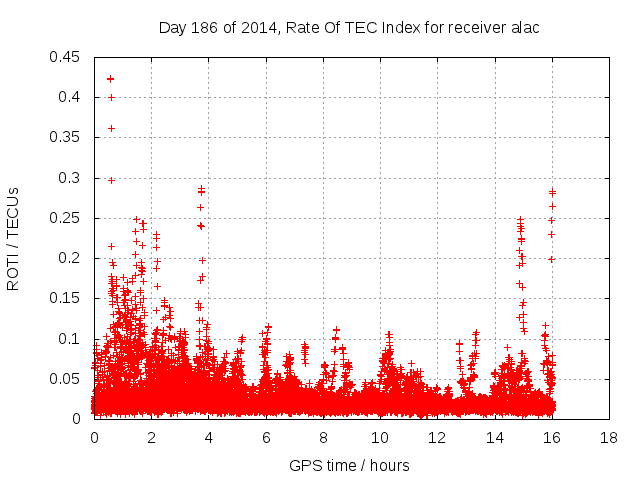 Day 186 of 2014, Rate Of TEC Index for receiver alac

ROTI / TECUs

0.45
0.4
0.35
0.3
0.25
0.2
0.15
0.1
0.05
0

0 2 4 6 8 10 12 14 16 18

GPS time / hours